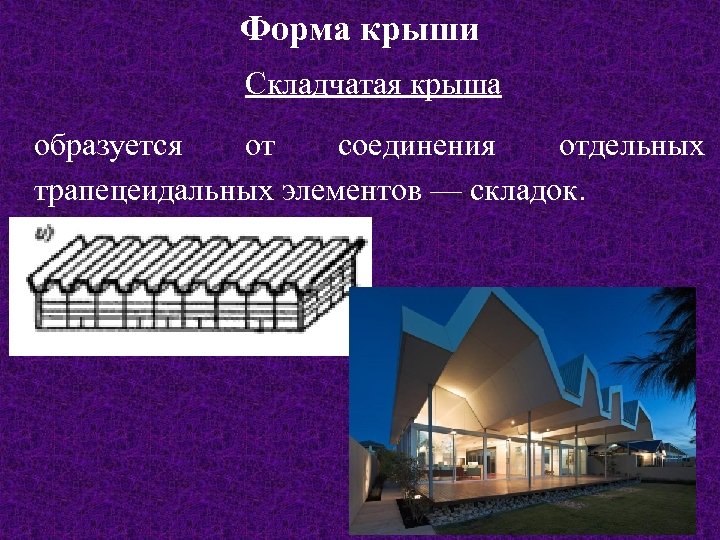 Форма крыши

Складчатая крыша

образуется от соединения отдельных трапецеидальных элементов — складок.

и)